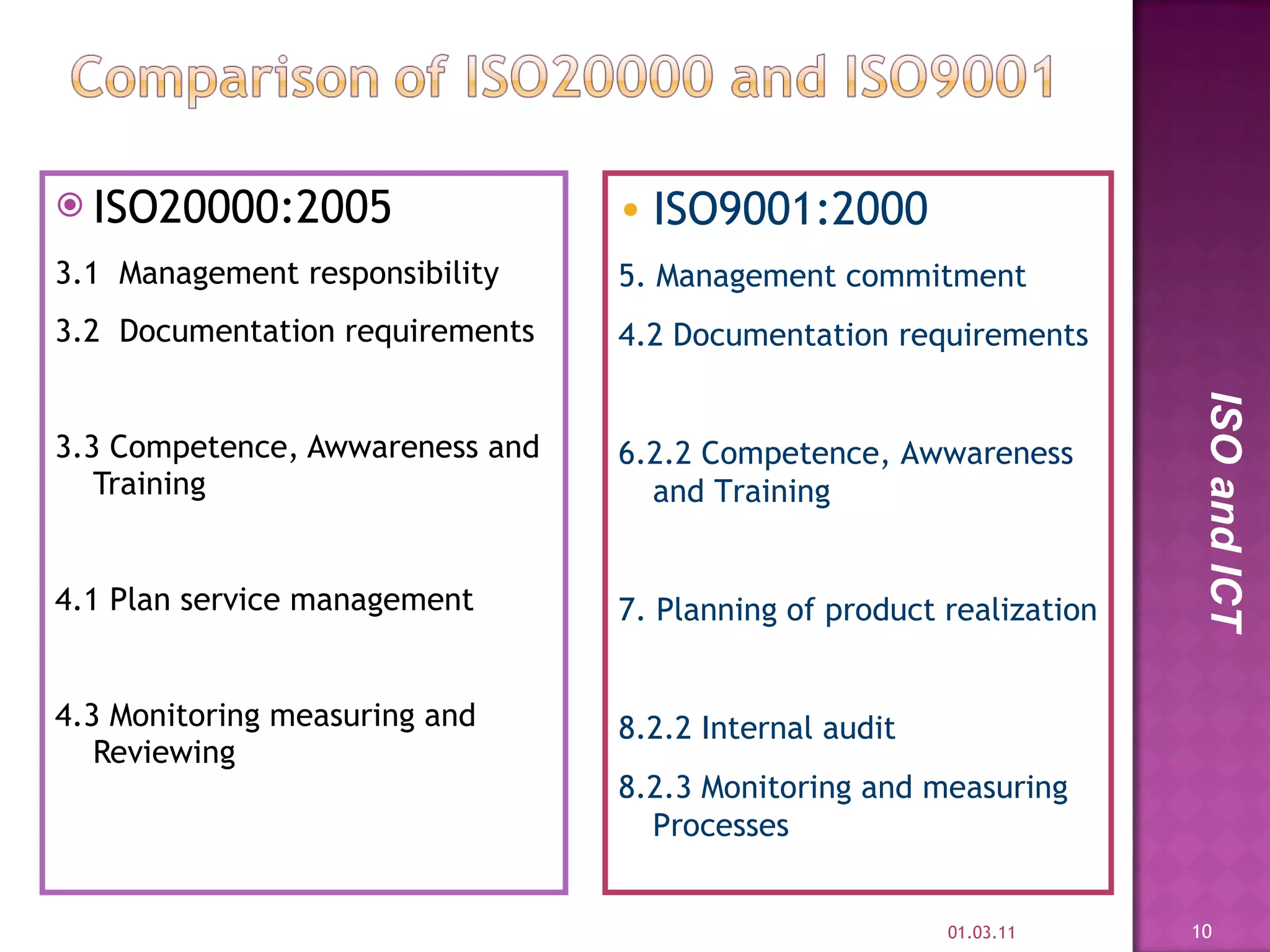 Comparison of ISO20000 and ISO9001

ISO20000:2005

3.1 Management responsibility

3.2 Documentation requirements

3.3 Competence, Awwareness and Training

4.1 Plan service management

4.3 Monitoring measuring and Reviewing

ISO9001:2000

5. Management commitment

4.2 Documentation requirements

6.2.2 Competence, Awwareness and Training

7. Planning of product realization

8.2.2 Internal audit

8.2.3 Monitoring and measuring Processes

ISO and ICT

01.03.11

10